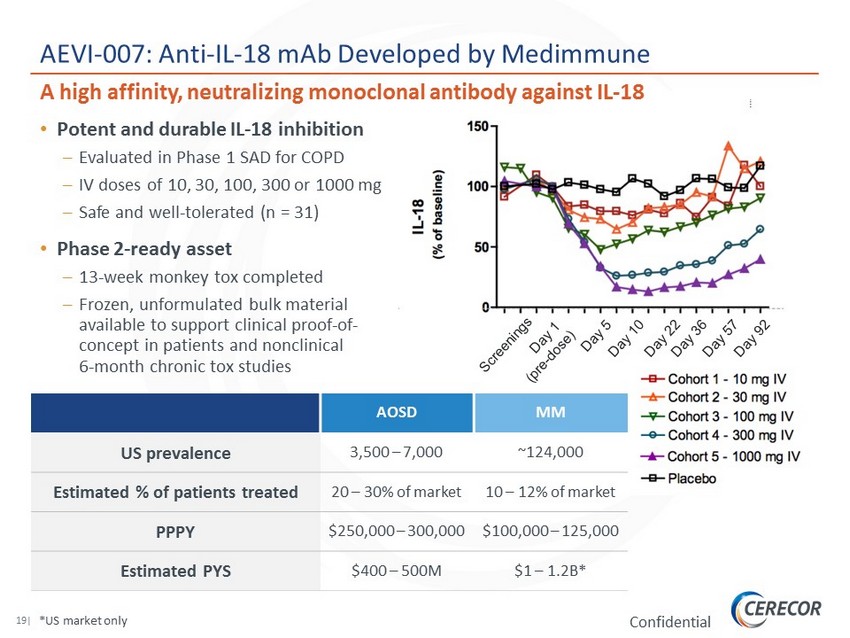 AEVI-007: Anti-IL-18 mAb Developed by Medimmune

A high affinity, neutralizing monoclonal antibody against IL-18

• Potent and durable IL-18 inhibition
– Evaluated in Phase 1 SAD for COPD
– IV doses of 10, 30, 100, 300 or 1000 mg
– Safe and well-tolerated (n = 31)

• Phase 2-ready asset
– 13-week monkey tox completed
– Frozen, unformulated bulk material available to support clinical proof-of-concept in patients and nonclinical 6-month chronic tox studies

IL-18 (% of baseline)
150
100
50
0
Screenings
Day 1 (pre-dose)
Day 5
Day 10
Day 22
Day 36
Day 57
Day 92

Cohort 1 - 10 mg IV
Cohort 2 - 30 mg IV
Cohort 3 - 100 mg IV
Cohort 4 - 300 mg IV
Cohort 5 - 1000 mg IV
Placebo

| | AOSD | MM |
|---|---|---|
| US prevalence | 3,500 – 7,000 | ~124,000 |
| Estimated % of patients treated | 20 – 30% of market | 10 – 12% of market |
| PPPY | \$250,000 – 300,000 | \$100,000 – 125,000 |
| Estimated PYS | \$400 – 500M | \$1 – 1.2B* |

19| *US market only

Confidential

CERECOR